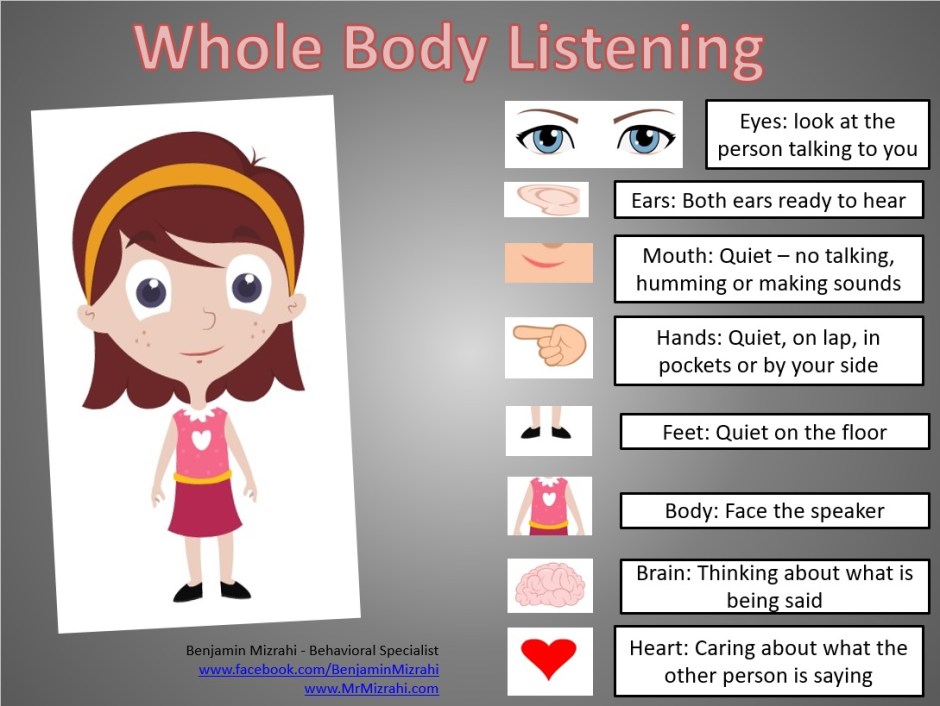 Whole Body Listening

Eyes: look at the person talking to you

Ears: Both ears ready to hear

Mouth: Quiet – no talking, humming or making sounds

Hands: Quiet, on lap, in pockets or by your side

Feet: Quiet on the floor

Body: Face the speaker

Brain: Thinking about what is being said

Heart: Caring about what the other person is saying

Benjamin Mizrahi - Behavioral Specialist
www.facebook.com/BenjaminMizrahi
www.MrMizrahi.com